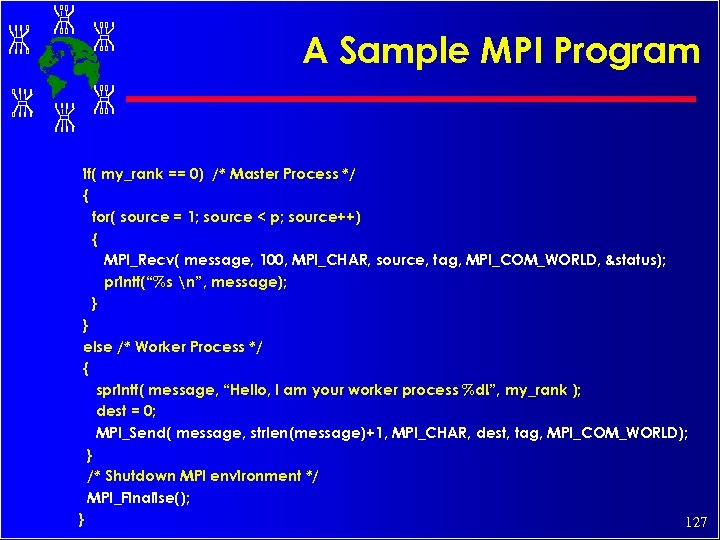 A Sample MPI Program

if( my_rank == 0) /* Master Process */
{
for( source = 1; source < p; source++)
{
MPI_Recv( message, 100, MPI_CHAR, source, tag, MPI_COM_WORLD, &status);
printf("%s \n", message);
}
}
else /* Worker Process */
{
sprintf( message, "Hello, I am your worker process %d!", my_rank );
dest = 0;
MPI_Send( message, strlen(message)+1, MPI_CHAR, dest, tag, MPI_COM_WORLD);
}
/* Shutdown MPI environment */
MPI_Finalise();
}

127